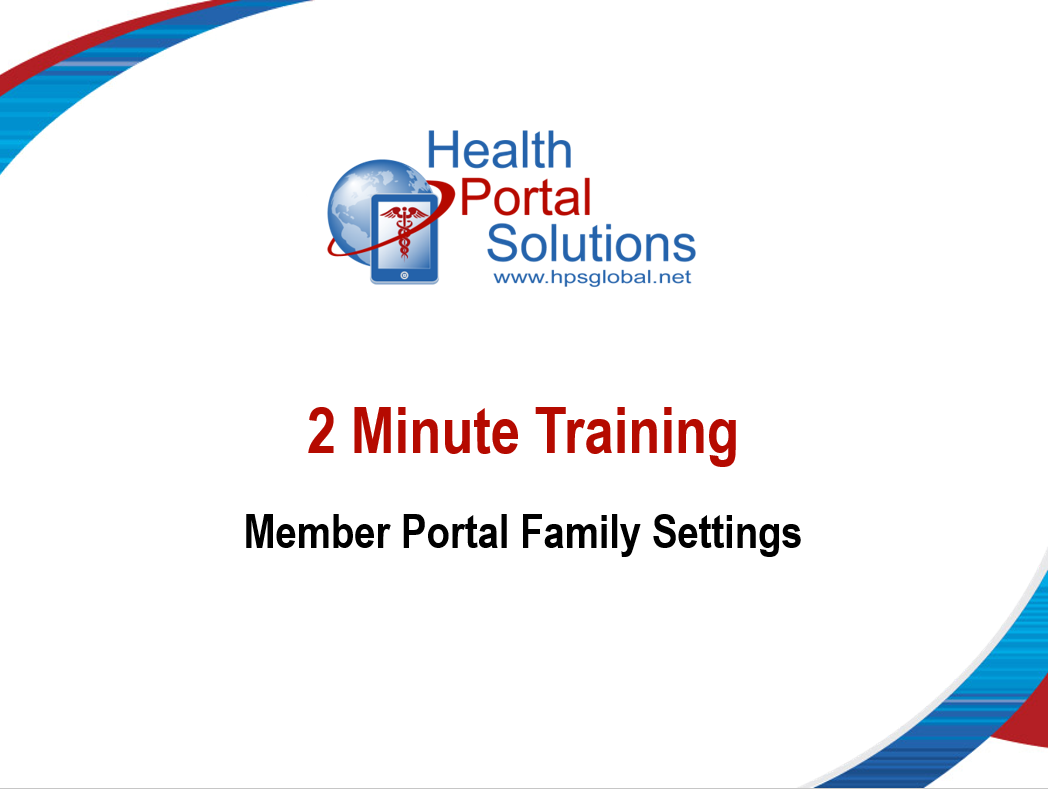 Health Portal Solutions
www.hpsglobal.net

2 Minute Training

Member Portal Family Settings